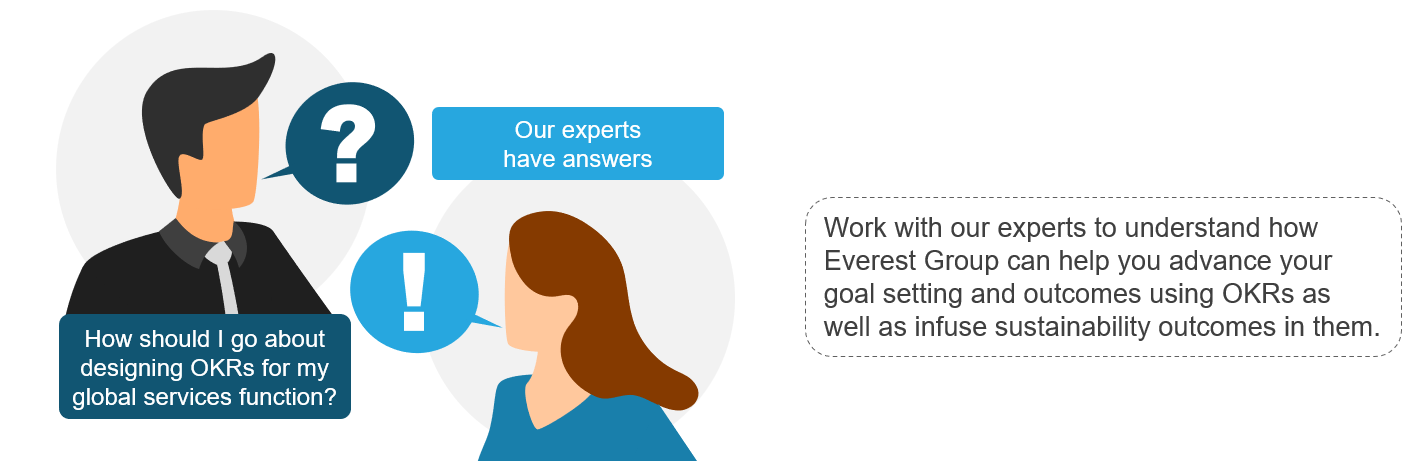 ?

Our experts have answers

!

How should I go about designing OKRs for my global services function?

Work with our experts to understand how Everest Group can help you advance your goal setting and outcomes using OKRs as well as infuse sustainability outcomes in them.